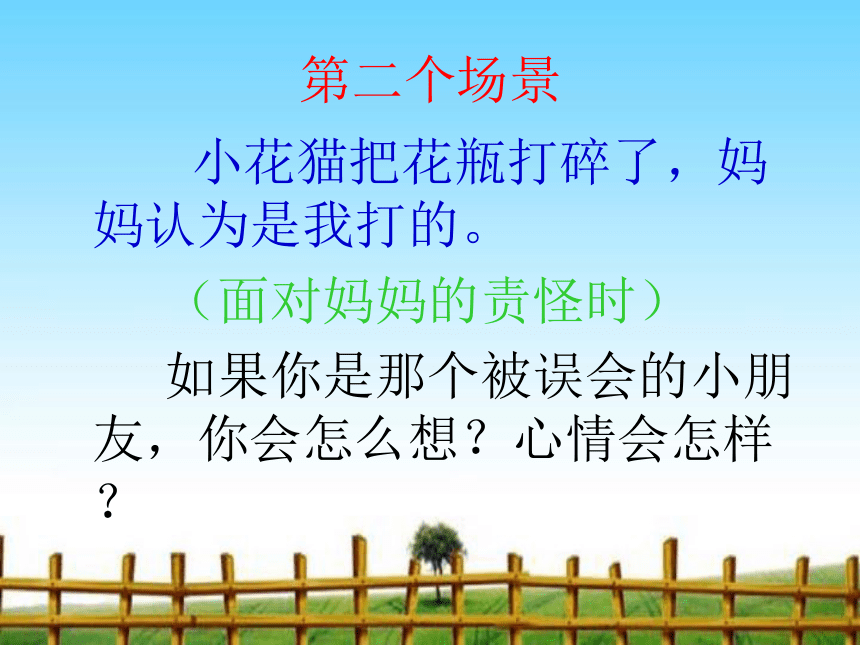 第二个场景

小花猫把花瓶打碎了，妈妈认为是我打的。

（面对妈妈的责怪时）

如果你是那个被误会的小朋友，你会怎么想？心情会怎样？